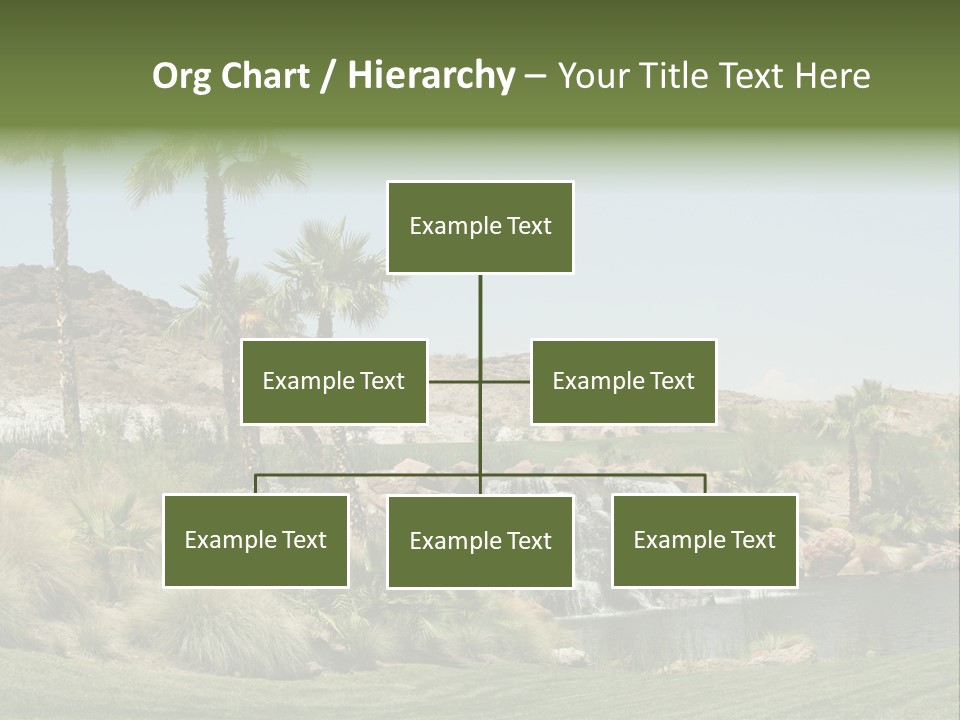 Org Chart / Hierarchy – Your Title Text Here

Example Text

Example Text

Example Text

Example Text

Example Text

Example Text